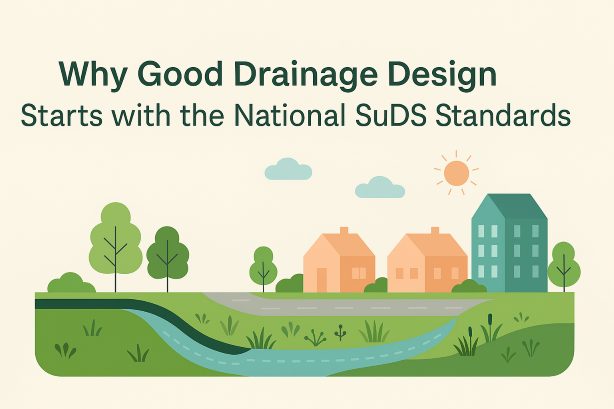 Why Good Drainage Design
Starts with the National SuDS Standards